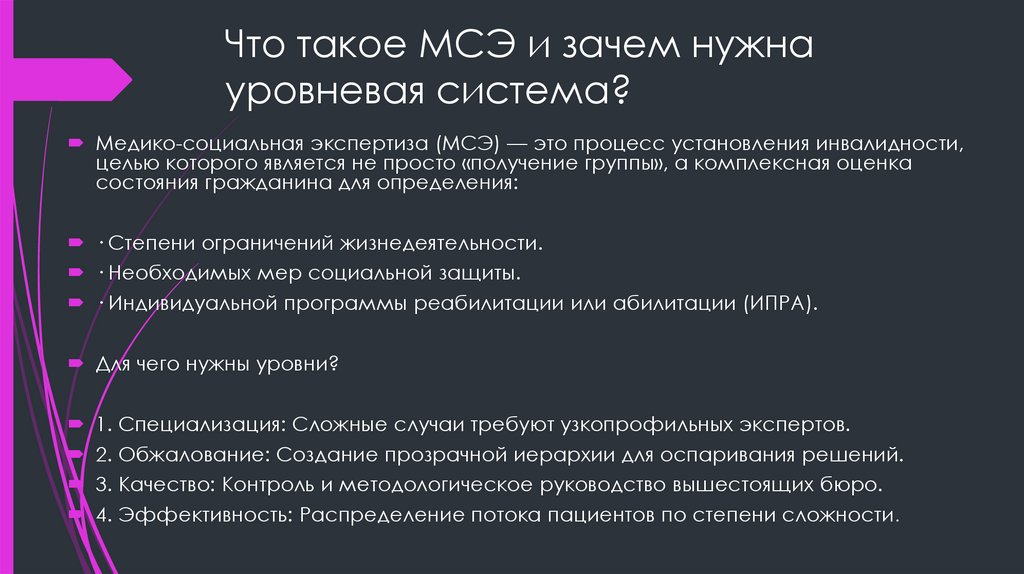 Что такое МСЭ и зачем нужна уровневая система?

Медико-социальная экспертиза (МСЭ) — это процесс установления инвалидности, целью которого является не просто «получение группы», а комплексная оценка состояния гражданина для определения:

· Степени ограничений жизнедеятельности.

· Необходимых мер социальной защиты.

· Индивидуальной программы реабилитации или абилитации (ИПРА).

Для чего нужны уровни?

1. Специализация: Сложные случаи требуют узкопрофильных экспертов.

2. Обжалование: Создание прозрачной иерархии для оспаривания решений.

3. Качество: Контроль и методологическое руководство вышестоящих бюро.

4. Эффективность: Распределение потока пациентов по степени сложности.